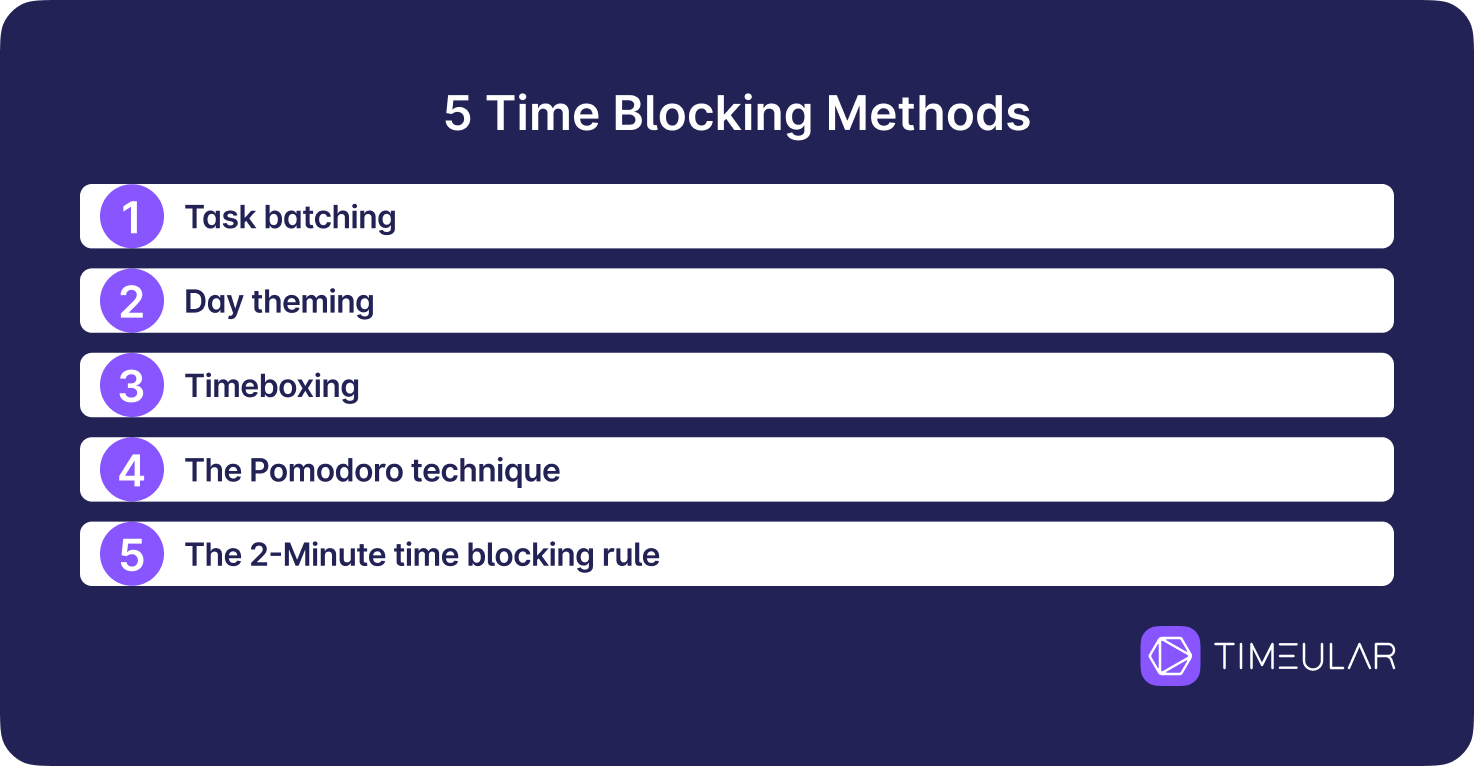 5 Time Blocking Methods

1 Task batching
2 Day theming
3 Timeboxing
4 The Pomodoro technique
5 The 2-Minute time blocking rule

TIMEULAR